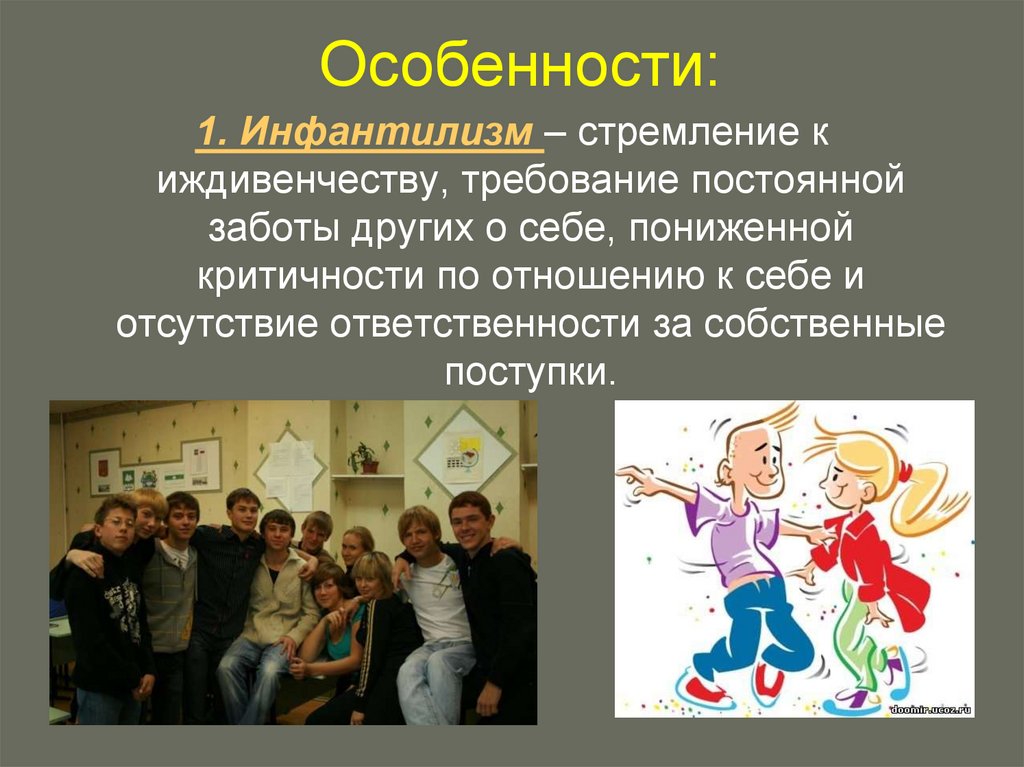 Особенности:

1. Инфантилизм – стремление к иждивенчеству, требование постоянной заботы других о себе, пониженной критичности по отношению к себе и отсутствие ответственности за собственные поступки.

doomir.ucoz.ru